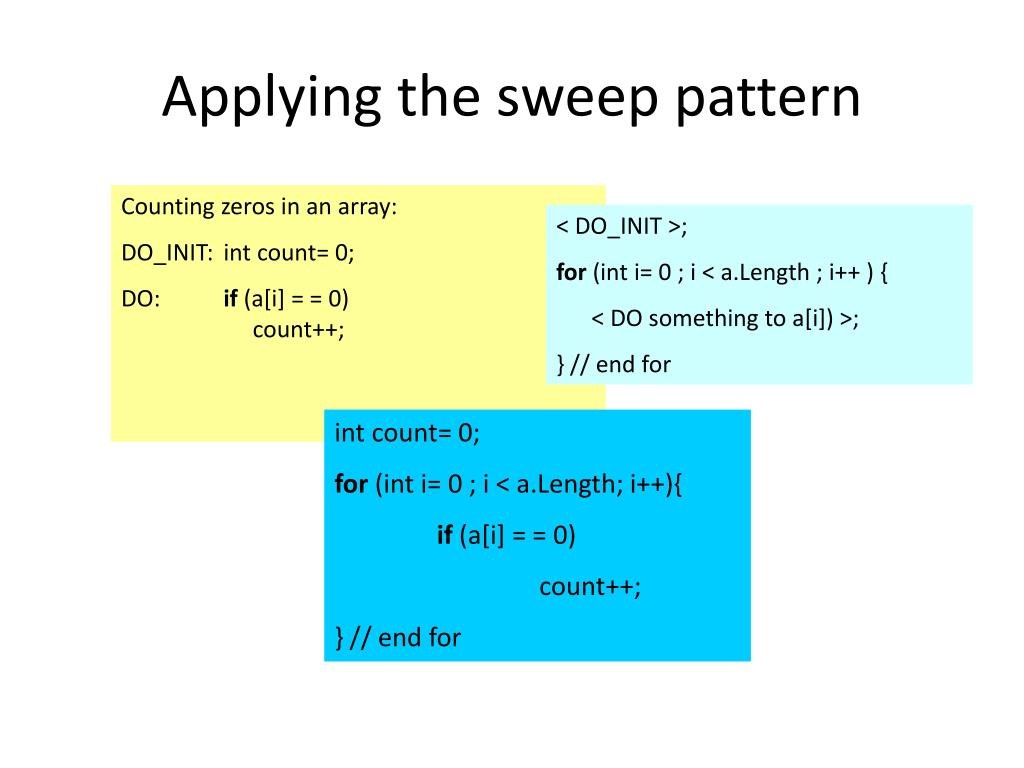 Applying the sweep pattern

Counting zeros in an array:

DO_INIT: int count= 0;

DO: if (a[i] = = 0)
count++;

< DO_INIT >;

for (int i= 0 ; i < a.Length ; i++ ) {

< DO something to a[i]) >;

} // end for

int count= 0;

for (int i= 0 ; i < a.Length; i++){

if (a[i] = = 0)

count++;

} // end for